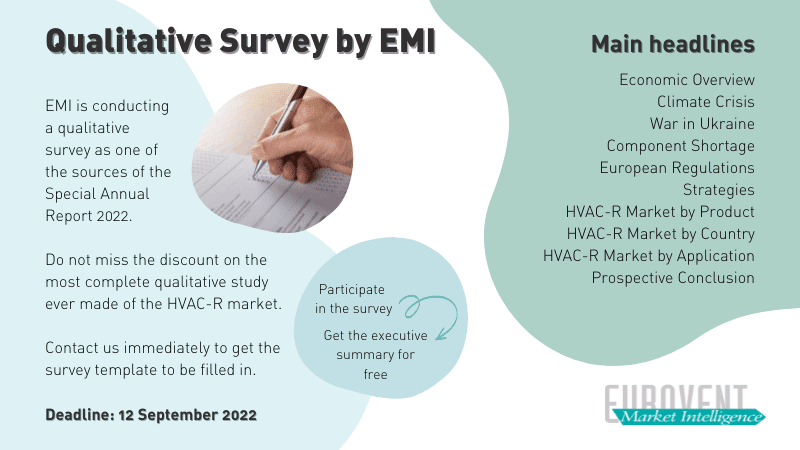 Qualitative Survey by EMI

EMI is conducting a qualitative survey as one of the sources of the Special Annual Report 2022.

Do not miss the discount on the most complete qualitative study ever made of the HVAC-R market.

Contact us immediately to get the survey template to be filled in.

Deadline: 12 September 2022

Participate in the survey

Get the executive summary for free

Main headlines

Economic Overview
Climate Crisis
War in Ukraine
Component Shortage
European Regulations
Strategies
HVAC-R Market by Product
HVAC-R Market by Country
HVAC-R Market by Application
Prospective Conclusion

EUROVENT
Market Intelligence